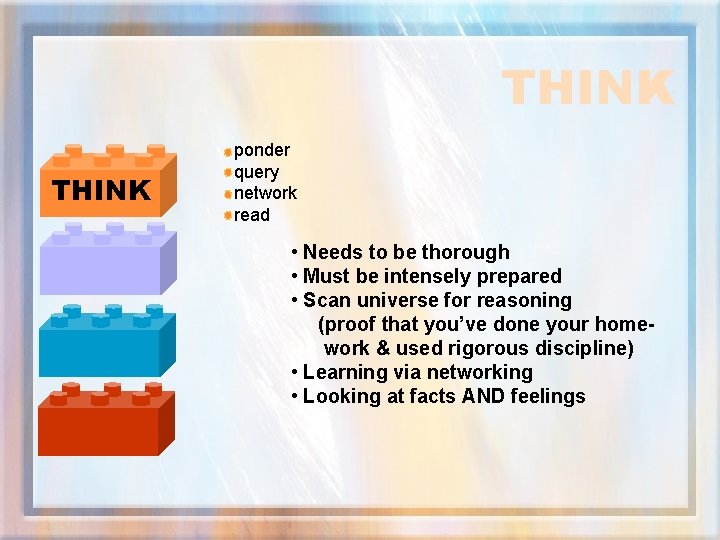 THINK

THINK

ponder
query
network
read

• Needs to be thorough
• Must be intensely prepared
• Scan universe for reasoning (proof that you've done your homework & used rigorous discipline)
• Learning via networking
• Looking at facts AND feelings